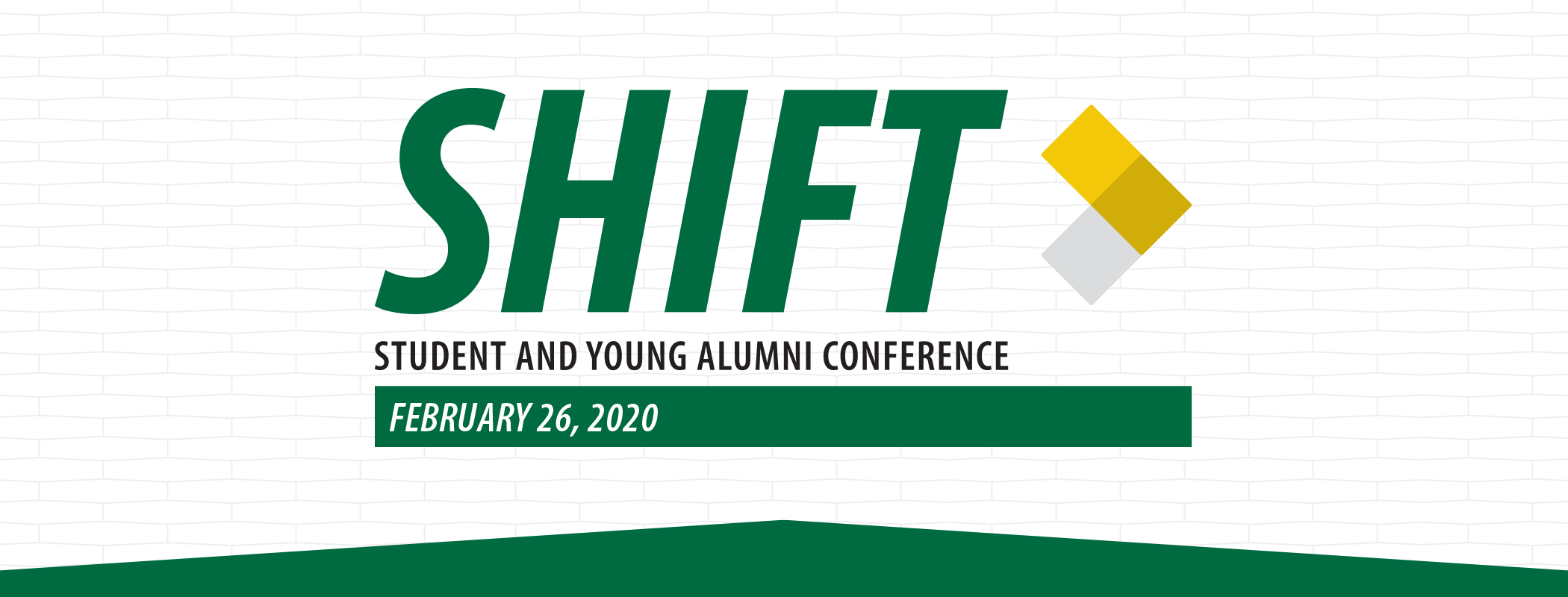 SHIFT

STUDENT AND YOUNG ALUMNI CONFERENCE

FEBRUARY 26, 2020